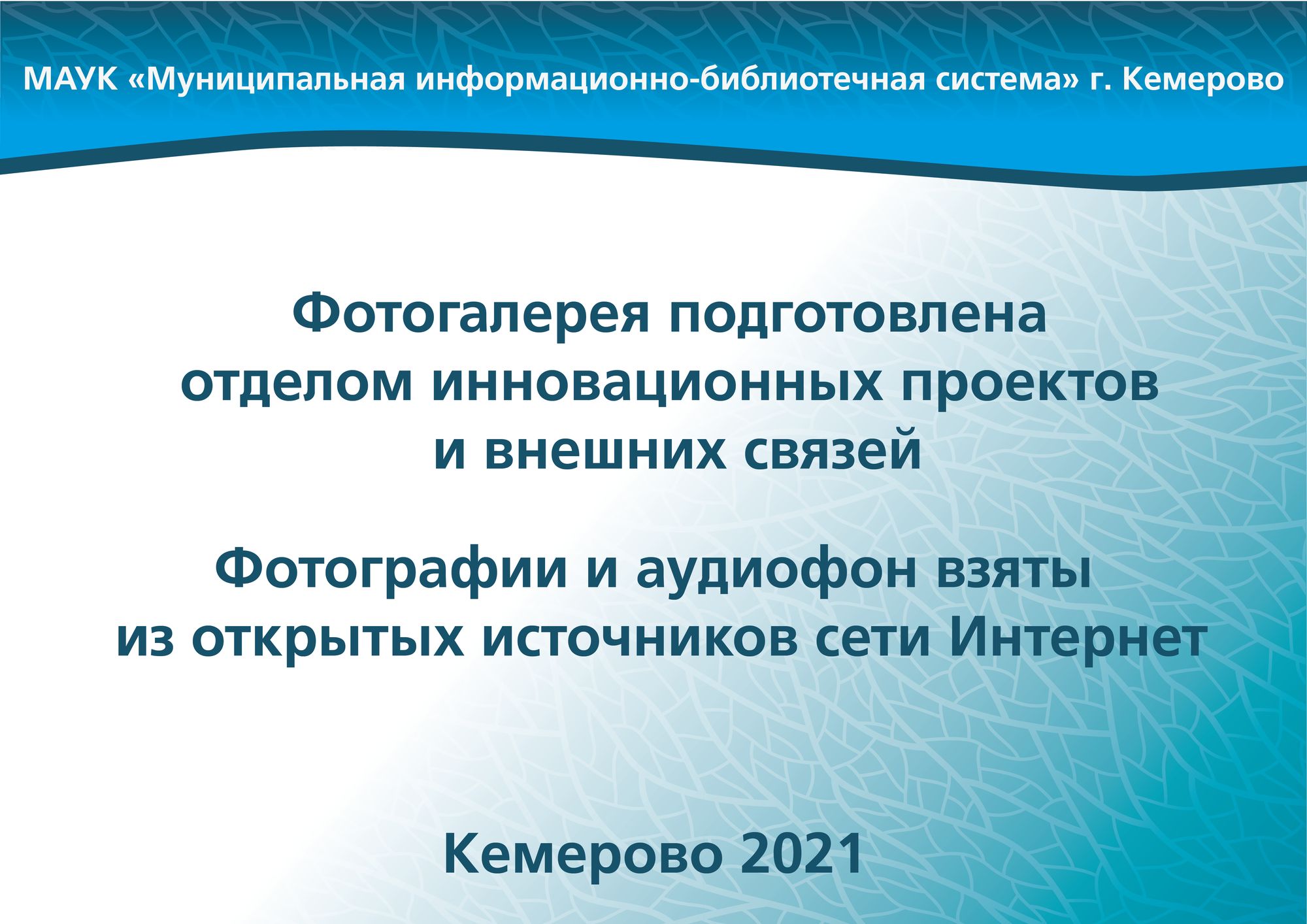 МАУК «Муниципальная информационно-библиотечная система» г. Кемерово

Фотогалерея подготовлена отделом инновационных проектов и внешних связей

Фотографии и аудиофон взяты из открытых источников сети Интернет

Кемерово 2021